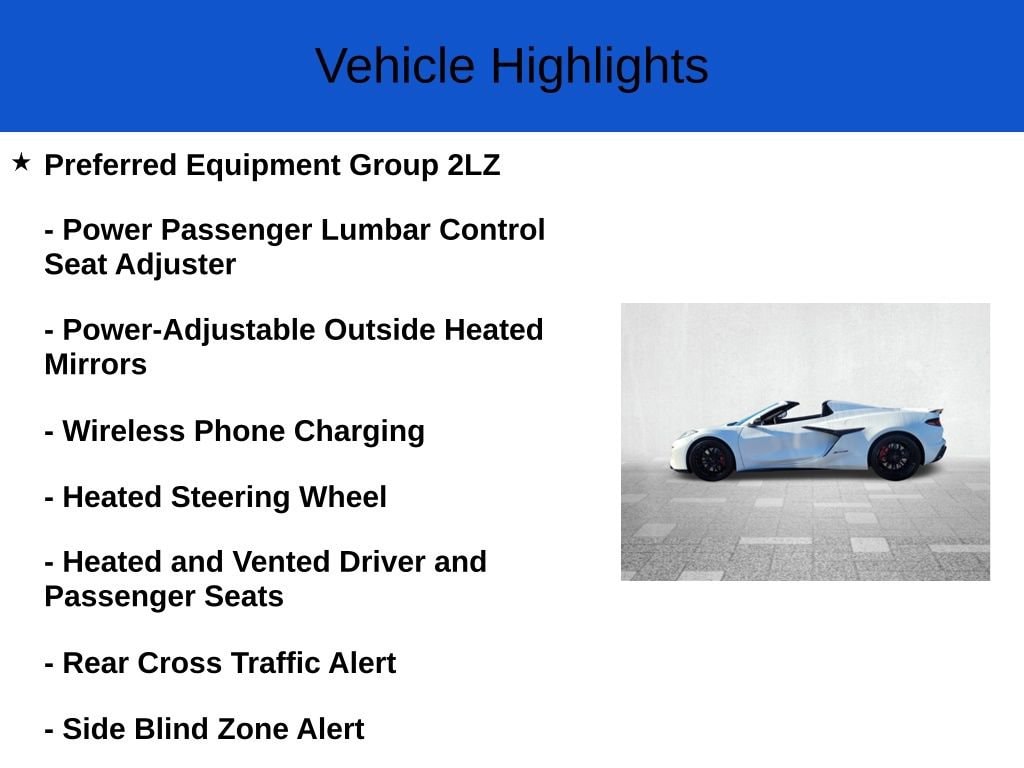 Vehicle Highlights

★ Preferred Equipment Group 2LZ

- Power Passenger Lumbar Control Seat Adjuster

- Power-Adjustable Outside Heated Mirrors

- Wireless Phone Charging

- Heated Steering Wheel

- Heated and Vented Driver and Passenger Seats

- Rear Cross Traffic Alert

- Side Blind Zone Alert